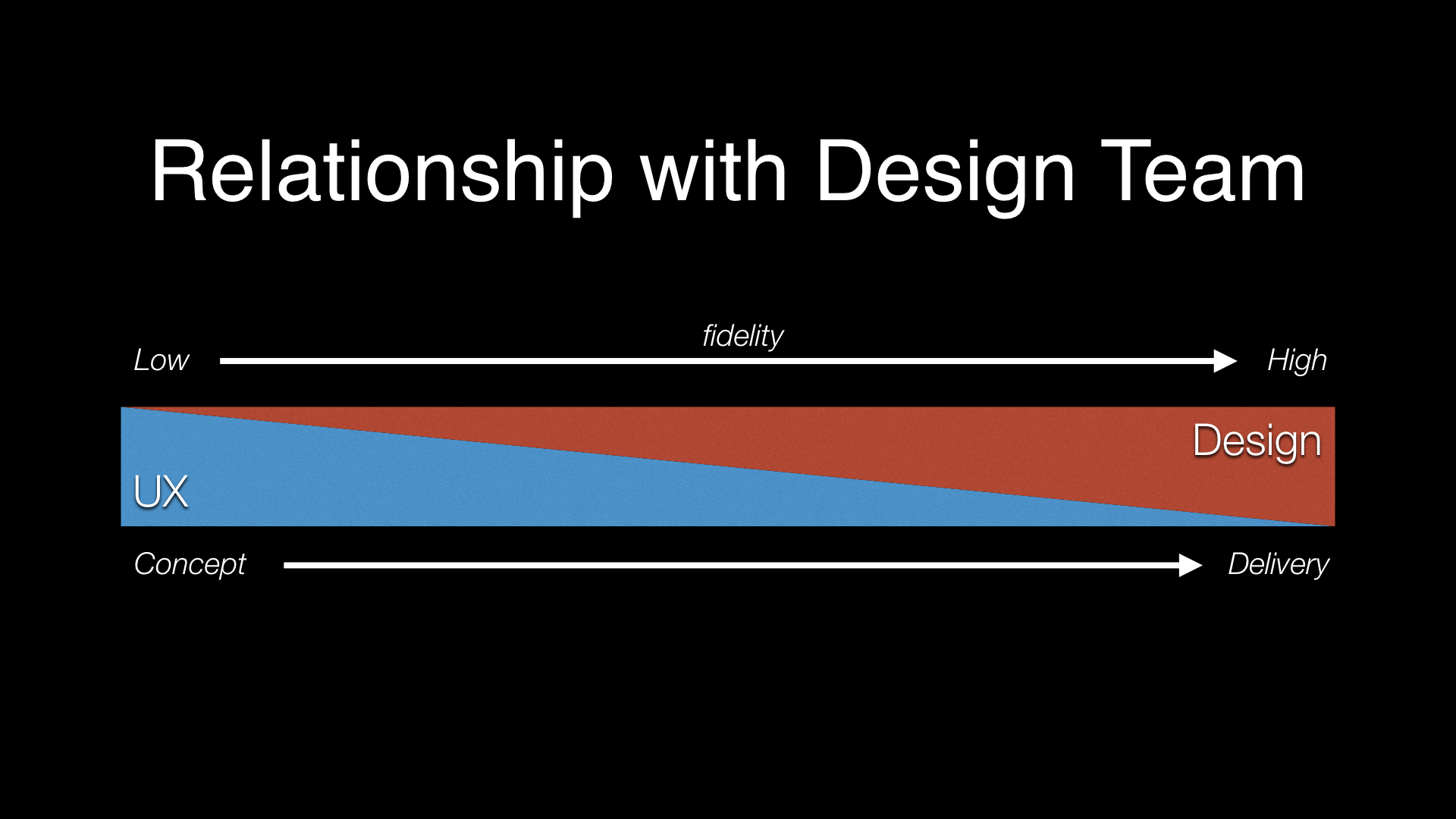 Relationship with Design Team

fidelity

Low High

Design

UX

Concept Delivery